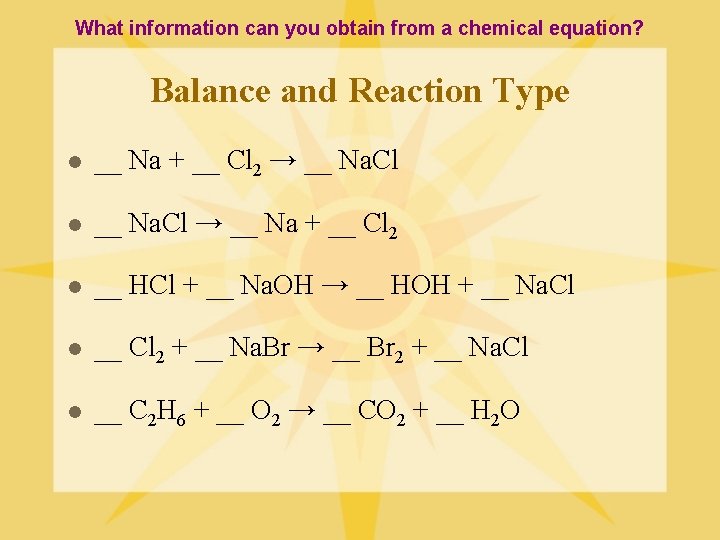 What information can you obtain from a chemical equation?

Balance and Reaction Type

- __ $Na$ + __ $Cl_2$ → __ $NaCl$
- __ $NaCl$ → __ $Na$ + __ $Cl_2$
- __ $HCl$ + __ $NaOH$ → __ $HOH$ + __ $NaCl$
- __ $Cl_2$ + __ $NaBr$ → __ $Br_2$ + __ $NaCl$
- __ $C_2H_6$ + __ $O_2$ → __ $CO_2$ + __ $H_2O$